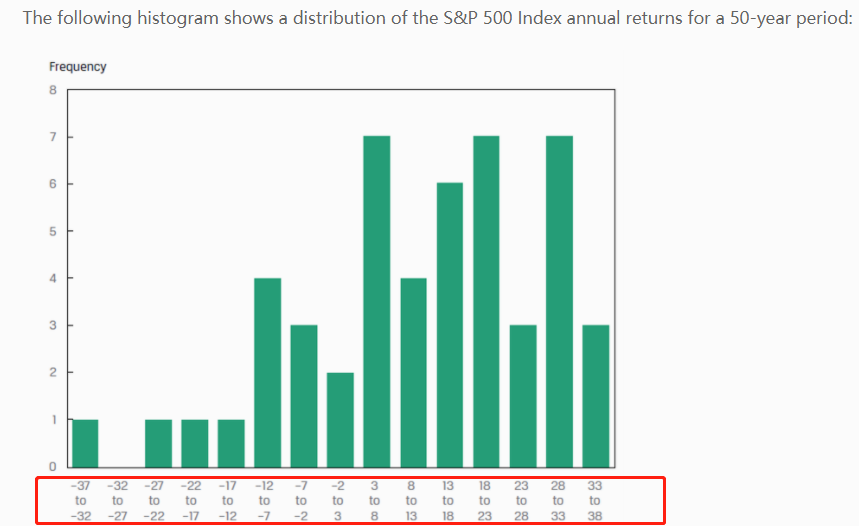 The following histogram shows a distribution of the S&P 500 Index annual returns for a 50-year period:

Frequency

8
7
6
5
4
3
2
1
0

−37 to −32
−32 to −27
−27 to −22
−22 to −17
−17 to −12
−12 to −7
−7 to −2
−2 to 3
3 to 8
8 to 13
13 to 18
18 to 23
23 to 28
28 to 33
33 to 38